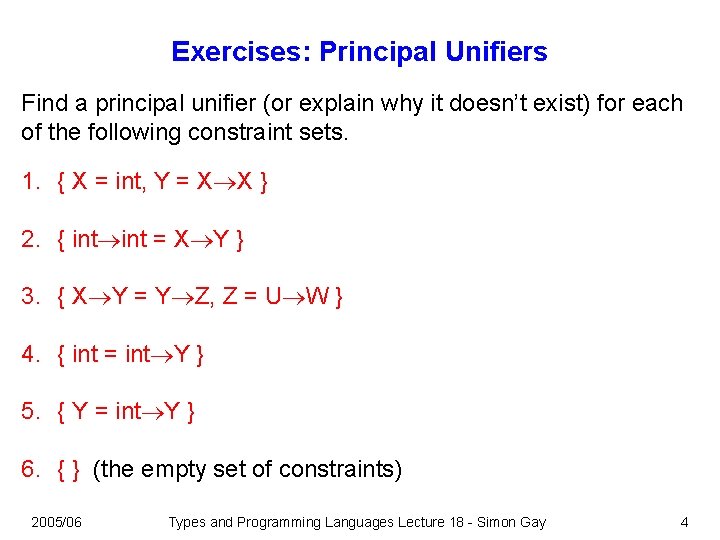 Exercises: Principal Unifiers

Find a principal unifier (or explain why it doesn't exist) for each of the following constraint sets.

1. { X = int, Y = X$\rightarrow$X }

2. { int$\rightarrow$int = X$\rightarrow$Y }

3. { X$\rightarrow$Y = Y$\rightarrow$Z, Z = U$\rightarrow$W }

4. { int = int$\rightarrow$Y }

5. { Y = int$\rightarrow$Y }

6. { } (the empty set of constraints)

2005/06

Types and Programming Languages Lecture 18 - Simon Gay

4